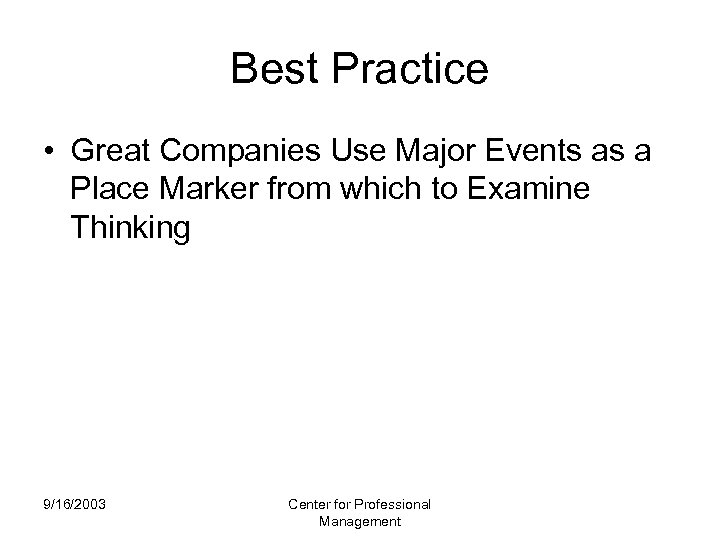 Best Practice

• Great Companies Use Major Events as a Place Marker from which to Examine Thinking

9/16/2003

Center for Professional Management